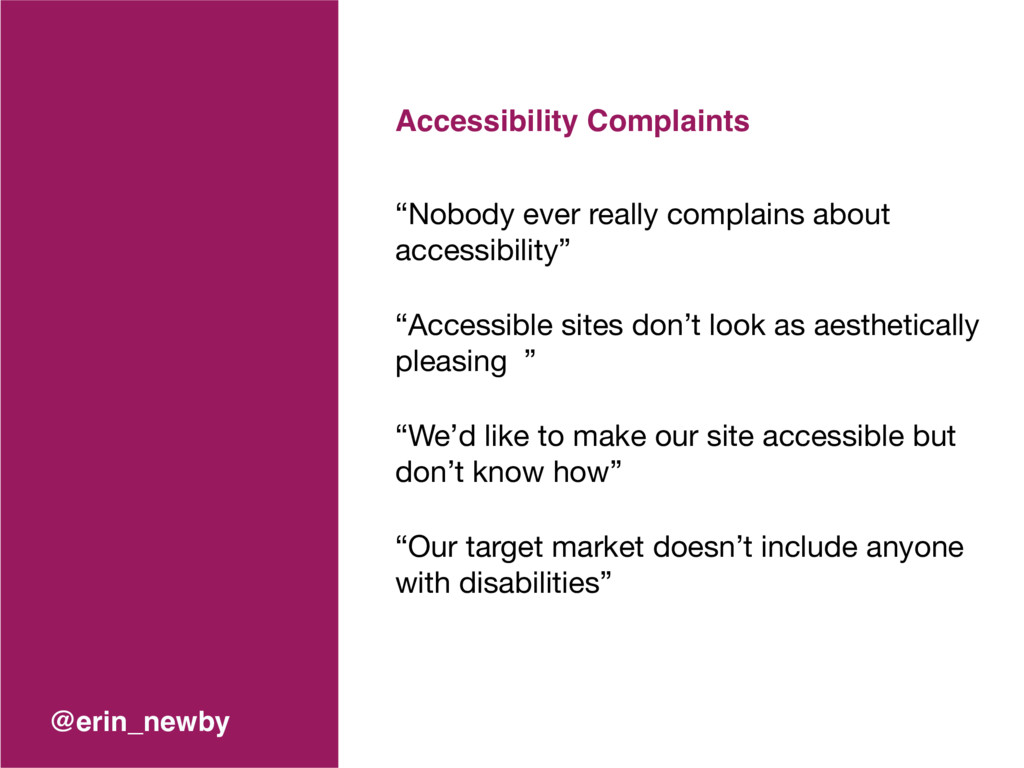 Accessibility Complaints

“Nobody ever really complains about accessibility”

“Accessible sites don’t look as aesthetically pleasing ”

“We’d like to make our site accessible but don’t know how”

“Our target market doesn’t include anyone with disabilities”

@erin_newby